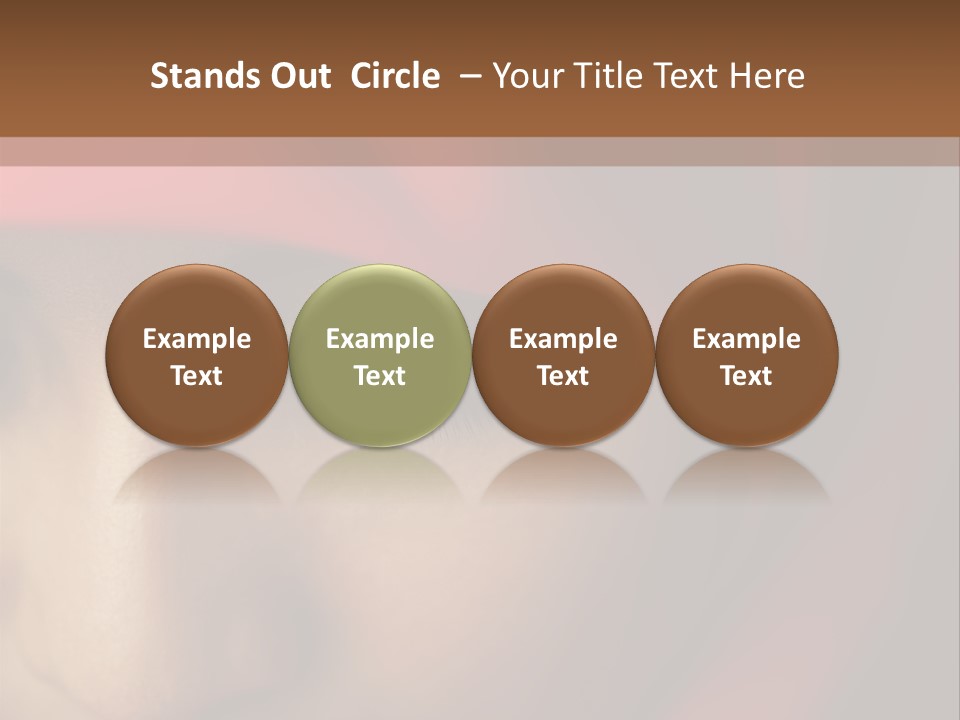 Stands Out Circle – Your Title Text Here

Example Text

Example Text

Example Text

Example Text